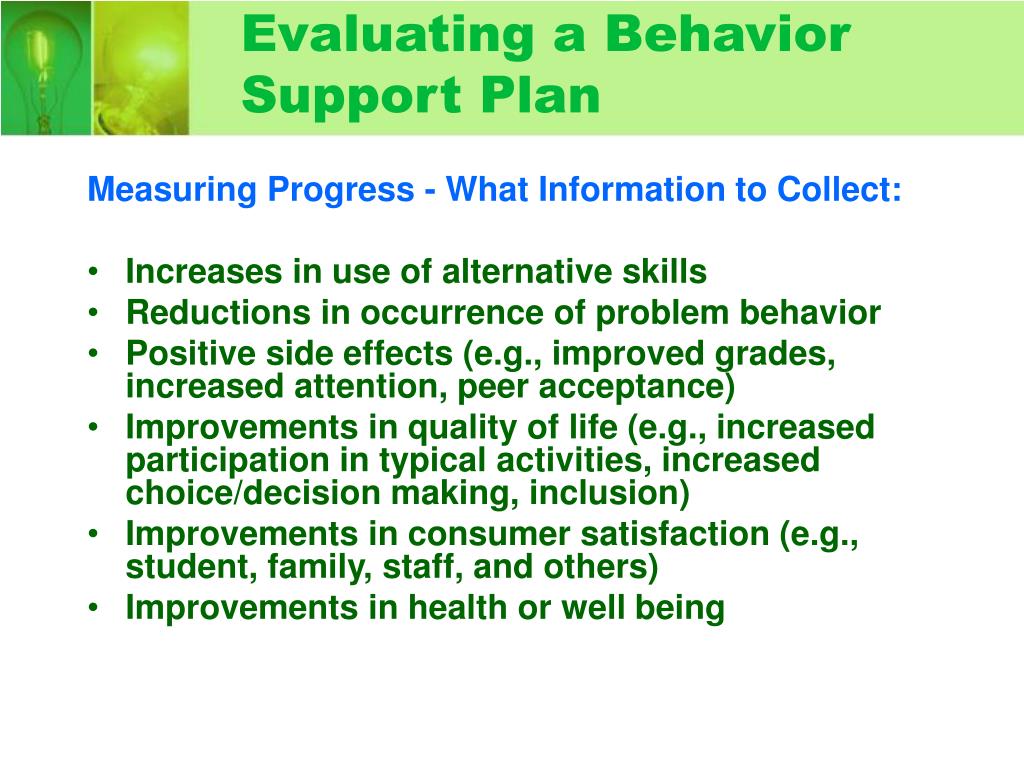 Evaluating a Behavior Support Plan

Measuring Progress - What Information to Collect:

• Increases in use of alternative skills
• Reductions in occurrence of problem behavior
• Positive side effects (e.g., improved grades, increased attention, peer acceptance)
• Improvements in quality of life (e.g., increased participation in typical activities, increased choice/decision making, inclusion)
• Improvements in consumer satisfaction (e.g., student, family, staff, and others)
• Improvements in health or well being